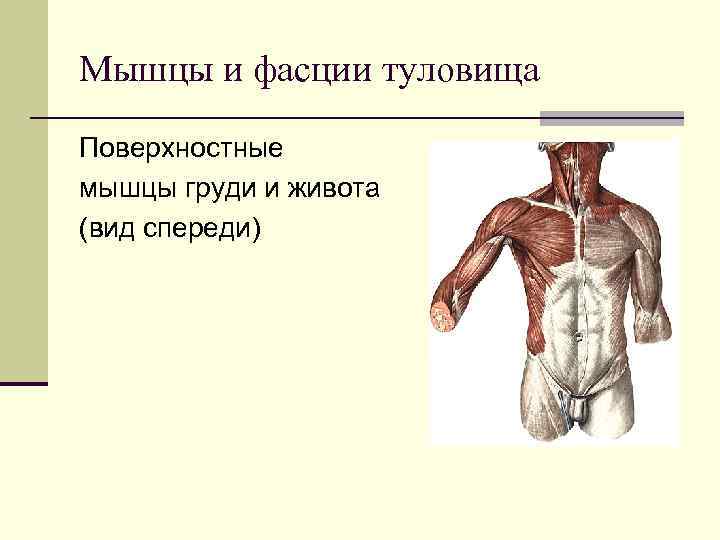 Мышцы и фасции туловища

Поверхностные мышцы груди и живота (вид спереди)